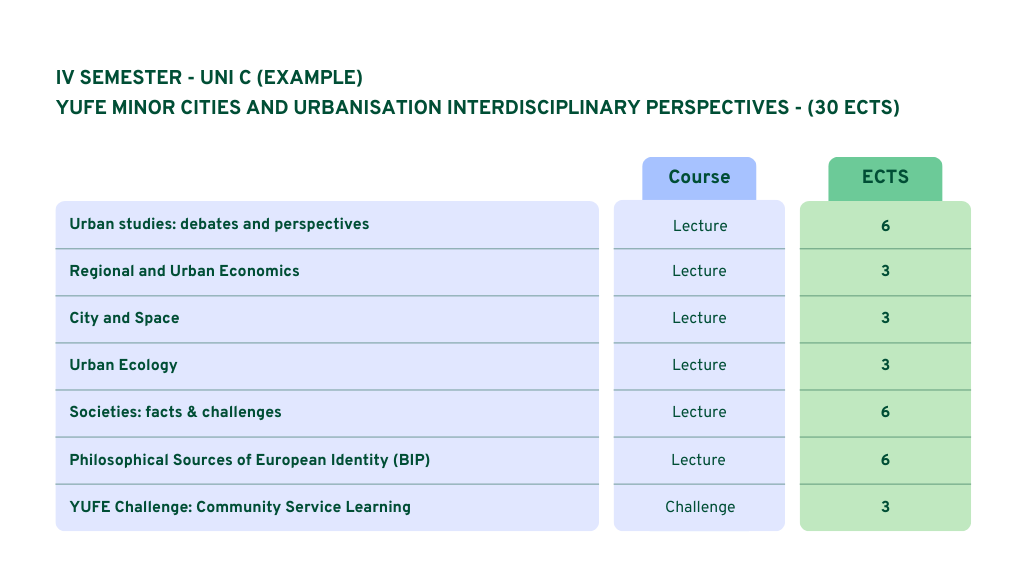 IV SEMESTER - UNI C (EXAMPLE)
YUFE MINOR CITIES AND URBANISATION INTERDISCIPLINARY PERSPECTIVES - (30 ECTS)

| | Course | ECTS |
|---|---|---|
| Urban studies: debates and perspectives | Lecture | 6 |
| Regional and Urban Economics | Lecture | 3 |
| City and Space | Lecture | 3 |
| Urban Ecology | Lecture | 3 |
| Societies: facts & challenges | Lecture | 6 |
| Philosophical Sources of European Identity (BIP) | Lecture | 6 |
| YUFE Challenge: Community Service Learning | Challenge | 3 |